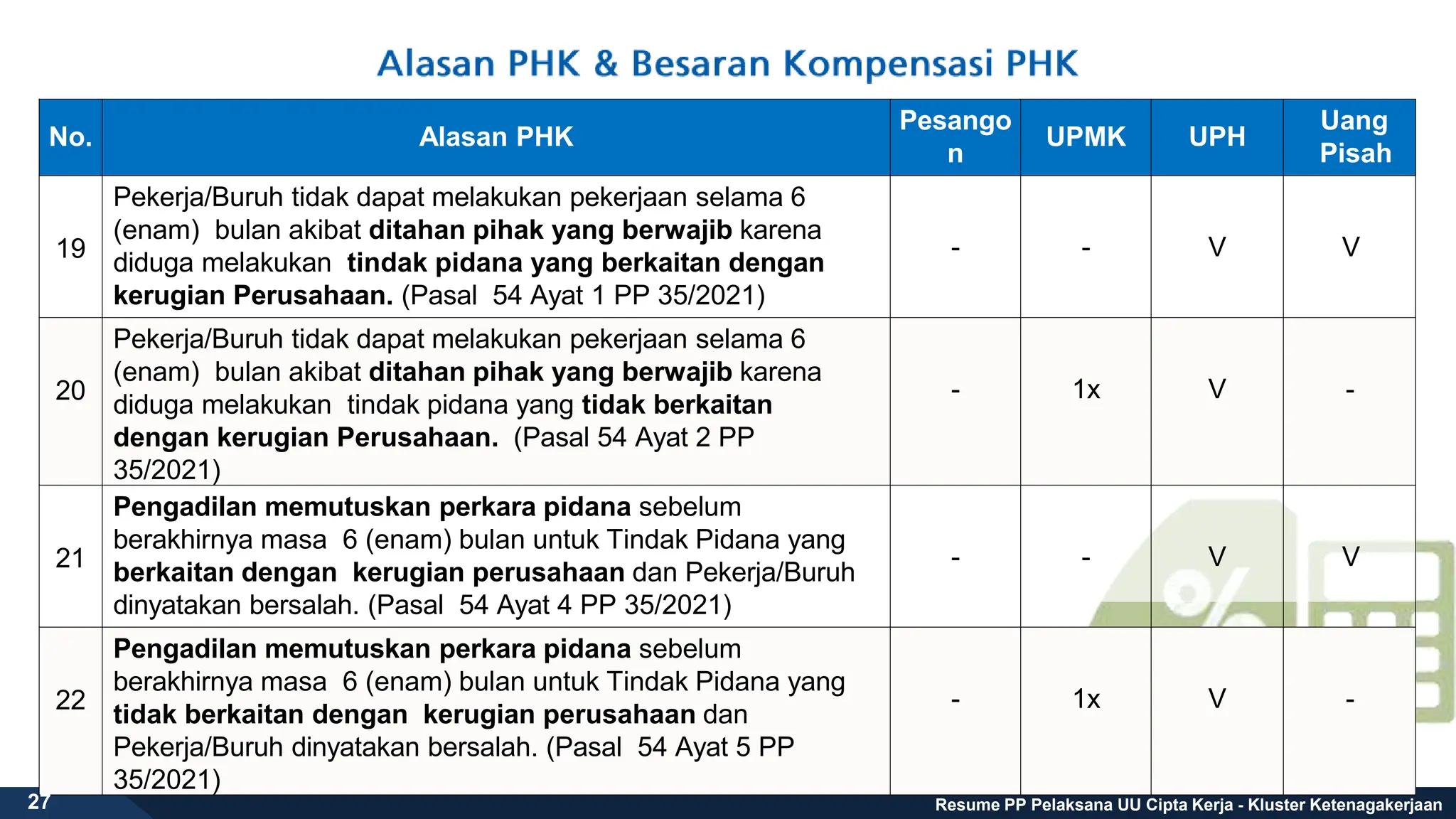 Alasan PHK & Besaran Kompensasi PHK

| No. | Alasan PHK | Pesangon | UPMK | UPH | Uang Pisah |
|---|---|---|---|---|---|
| 19 | Pekerja/Buruh tidak dapat melakukan pekerjaan selama 6 (enam) bulan akibat ditahan pihak yang berwajib karena diduga melakukan tindak pidana yang berkaitan dengan kerugian Perusahaan. (Pasal 54 Ayat 1 PP 35/2021) | - | - | V | V |
| 20 | Pekerja/Buruh tidak dapat melakukan pekerjaan selama 6 (enam) bulan akibat ditahan pihak yang berwajib karena diduga melakukan tindak pidana yang tidak berkaitan dengan kerugian Perusahaan. (Pasal 54 Ayat 2 PP 35/2021) | - | 1x | V | - |
| 21 | Pengadilan memutuskan perkara pidana sebelum berakhirnya masa 6 (enam) bulan untuk Tindak Pidana yang berkaitan dengan kerugian perusahaan dan Pekerja/Buruh dinyatakan bersalah. (Pasal 54 Ayat 4 PP 35/2021) | - | - | V | V |
| 22 | Pengadilan memutuskan perkara pidana sebelum berakhirnya masa 6 (enam) bulan untuk Tindak Pidana yang tidak berkaitan dengan kerugian perusahaan dan Pekerja/Buruh dinyatakan bersalah. (Pasal 54 Ayat 5 PP 35/2021) | - | 1x | V | - |

27

Resume PP Pelaksana UU Cipta Kerja - Kluster Ketenagakerjaan